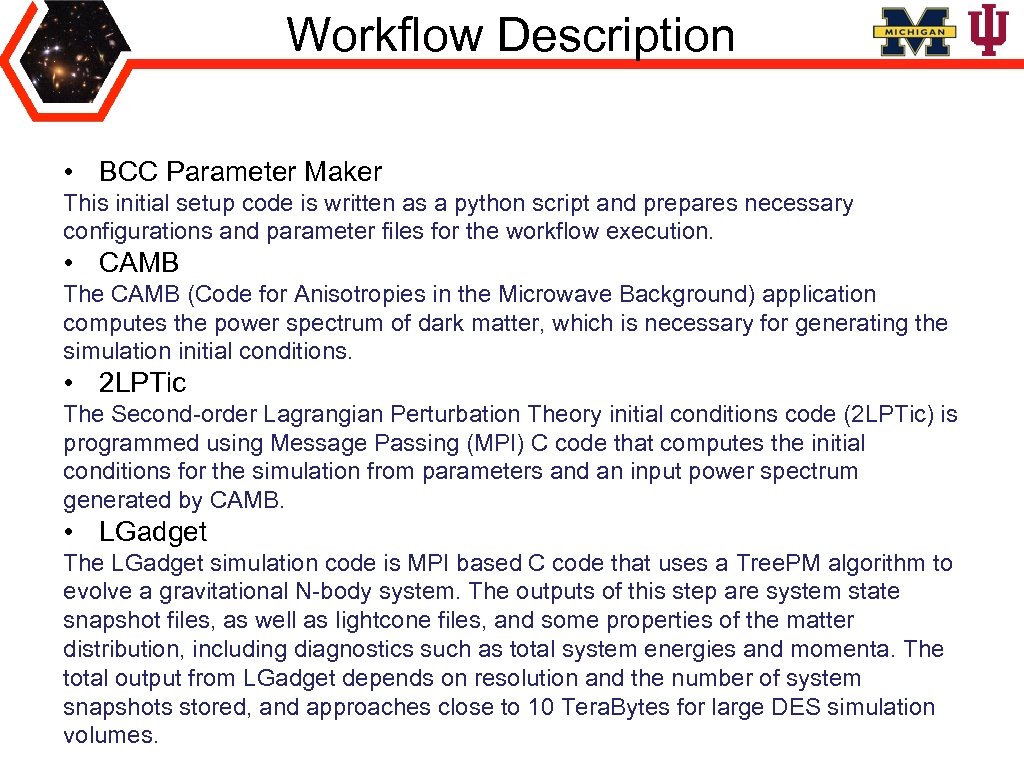 Workflow Description

MICHIGAN

• BCC Parameter Maker

This initial setup code is written as a python script and prepares necessary configurations and parameter files for the workflow execution.

• CAMB

The CAMB (Code for Anisotropies in the Microwave Background) application computes the power spectrum of dark matter, which is necessary for generating the simulation initial conditions.

• 2LPTic

The Second-order Lagrangian Perturbation Theory initial conditions code (2LPTic) is programmed using Message Passing (MPI) C code that computes the initial conditions for the simulation from parameters and an input power spectrum generated by CAMB.

• LGadget

The LGadget simulation code is MPI based C code that uses a Tree.PM algorithm to evolve a gravitational N-body system. The outputs of this step are system state snapshot files, as well as lightcone files, and some properties of the matter distribution, including diagnostics such as total system energies and momenta. The total output from LGadget depends on resolution and the number of system snapshots stored, and approaches close to 10 Tera.Bytes for large DES simulation volumes.